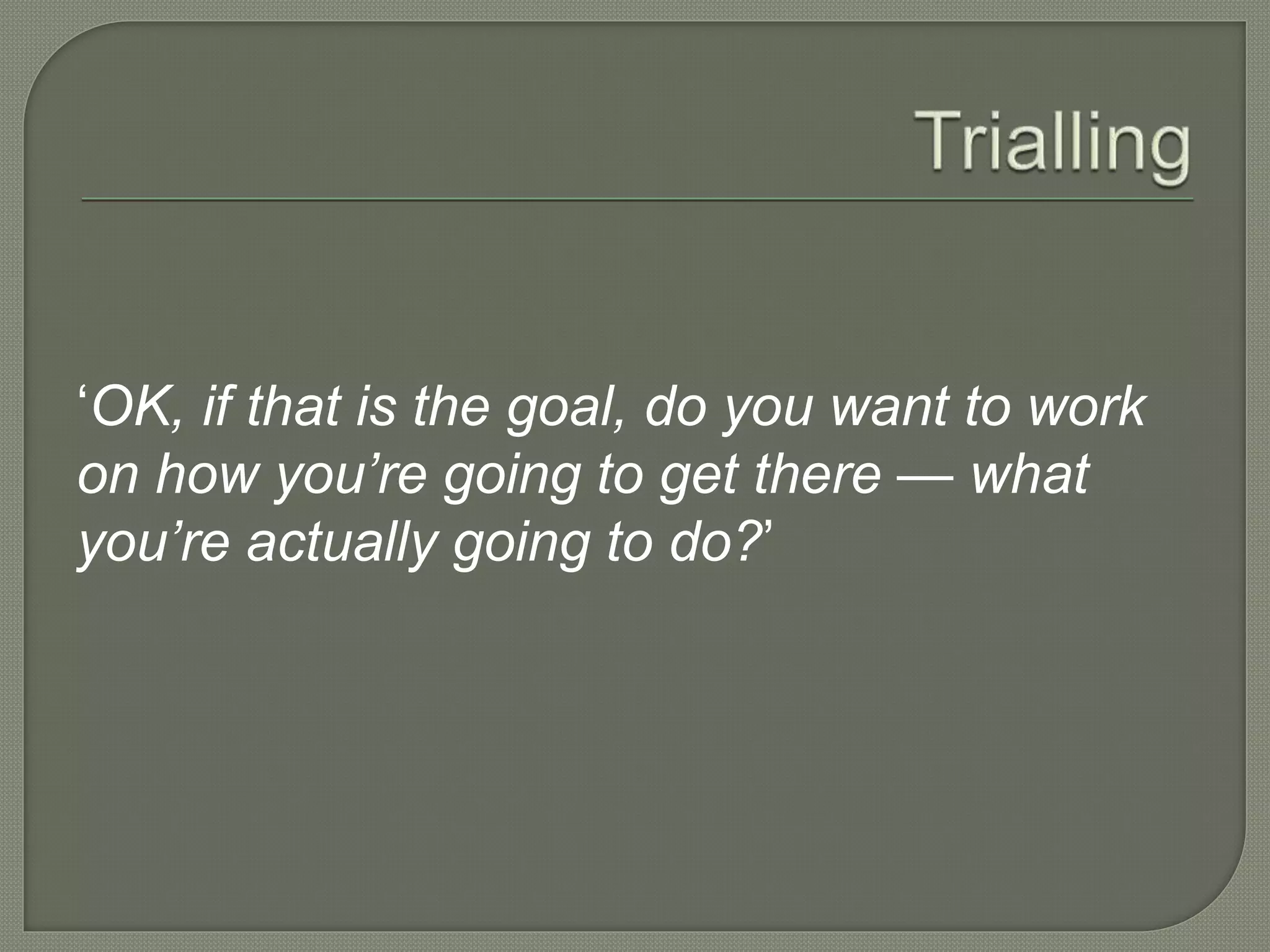 Trialling

‘OK, if that is the goal, do you want to work on how you’re going to get there — what you’re actually going to do?’